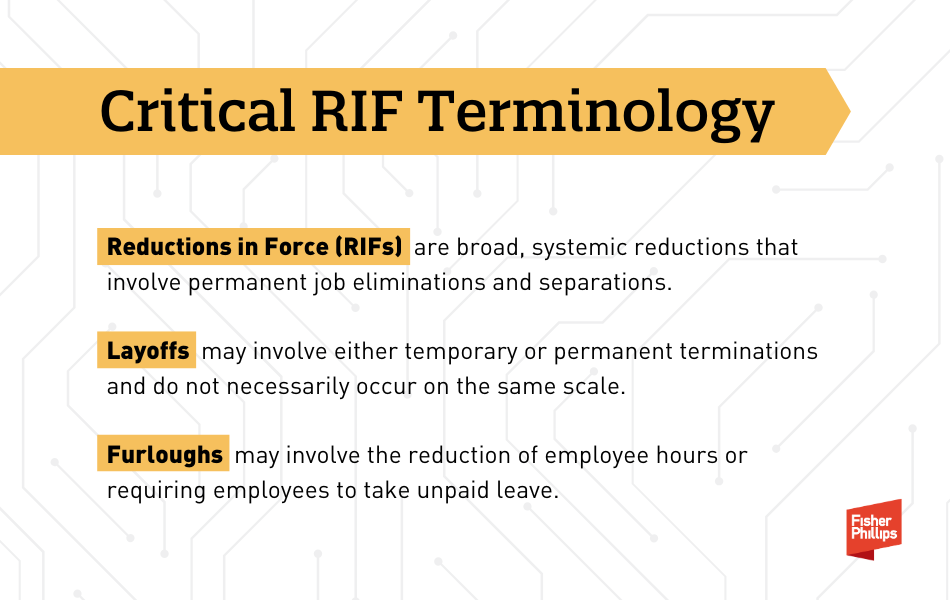 Critical RIF Terminology

Reductions in Force (RIFs) are broad, systemic reductions that involve permanent job eliminations and separations.

Layoffs may involve either temporary or permanent terminations and do not necessarily occur on the same scale.

Furloughs may involve the reduction of employee hours or requiring employees to take unpaid leave.

Fisher Phillips